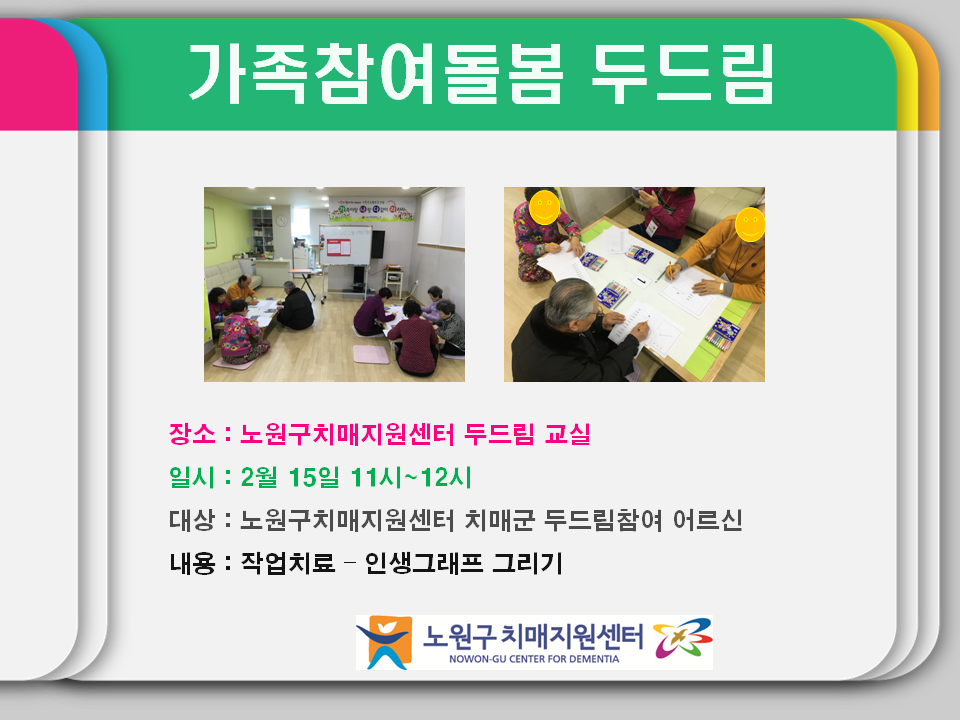 가족참여돌봄 두드림

장소 : 노원구치매지원센터 두드림 교실

일시 : 2월 15일 11시~12시

대상 : 노원구치매지원센터 치매군 두드림참여 어르신

내용 : 작업치료 – 인생그래프 그리기

노원구 치매지원센터
NOWON-GU CENTER FOR DEMENTIA